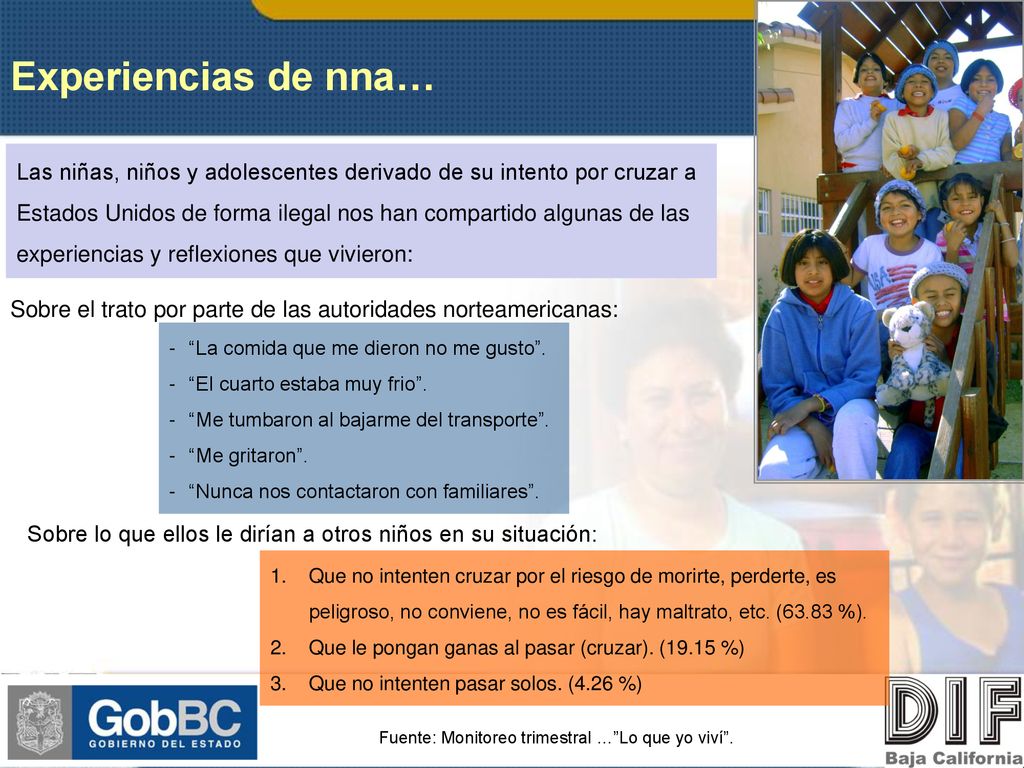 Experiencias de nna…

Las niñas, niños y adolescentes derivado de su intento por cruzar a Estados Unidos de forma ilegal nos han compartido algunas de las experiencias y reflexiones que vivieron:

Sobre el trato por parte de las autoridades norteamericanas:

- “La comida que me dieron no me gusto”.
- “El cuarto estaba muy frio”.
- “Me tumbaron al bajarme del transporte”.
- “Me gritaron”.
- “Nunca nos contactaron con familiares”.

Sobre lo que ellos le dirían a otros niños en su situación:

1. Que no intenten cruzar por el riesgo de morirte, perderte, es peligroso, no conviene, no es fácil, hay maltrato, etc. (63.83 %).
2. Que le pongan ganas al pasar (cruzar). (19.15 %)
3. Que no intenten pasar solos. (4.26 %)

GobBC
GOBIERNO DEL ESTADO

Fuente: Monitoreo trimestral …”Lo que yo viví”.

DIF
Baja California